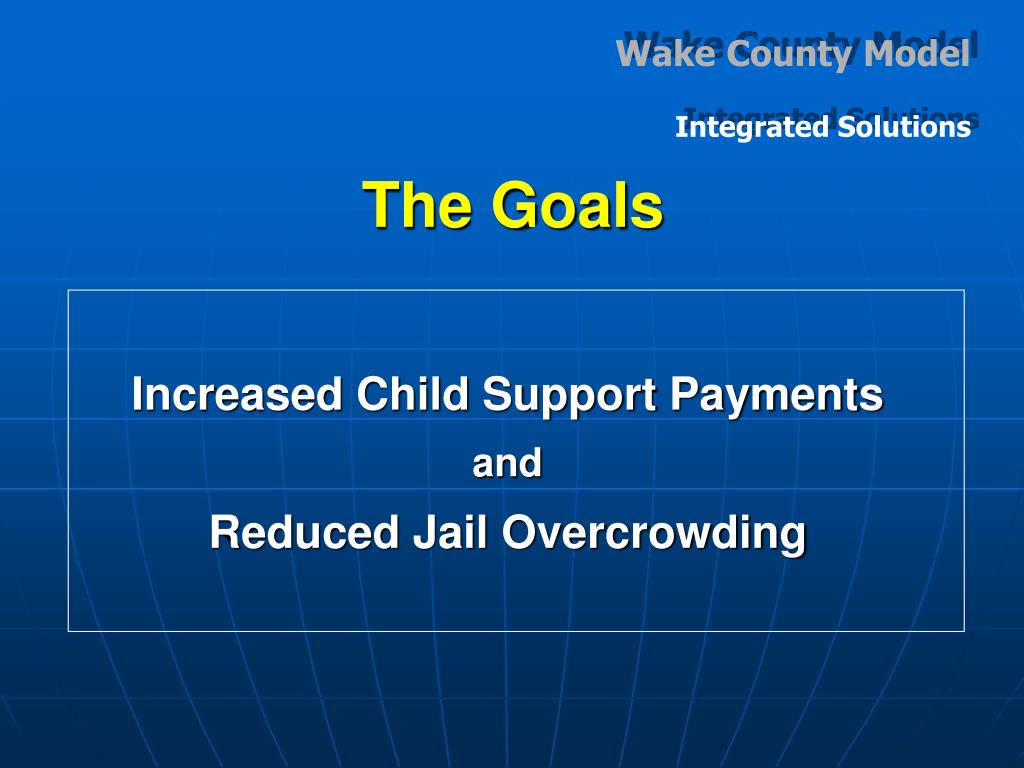 Wake County Model

Integrated Solutions

The Goals

Increased Child Support Payments

and

Reduced Jail Overcrowding